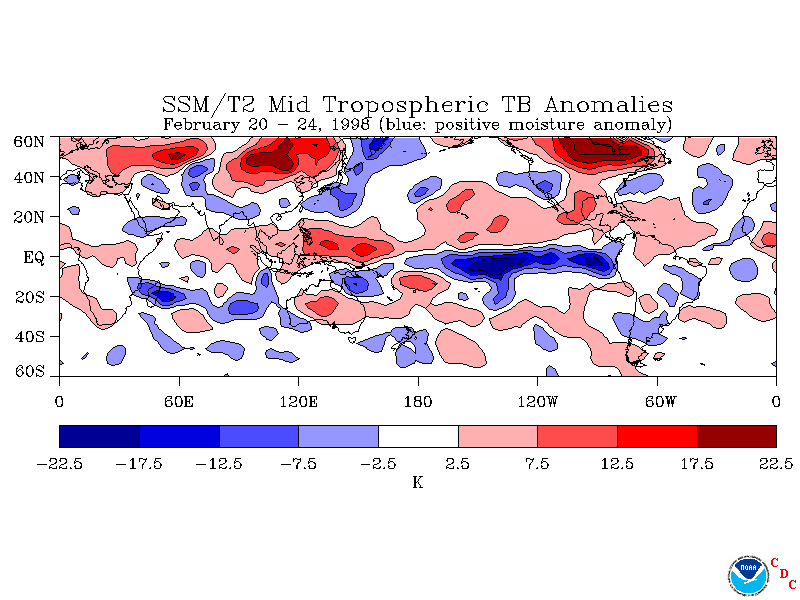 SSM/T2 Mid Tropospheric TB Anomalies
February 20 – 24, 1998 (blue: positive moisture anomaly)

60N
40N
20N
EQ
20S
40S
60S

0 60E 120E 180 120W 60W 0

−22.5 −17.5 −12.5 −7.5 −2.5 2.5 7.5 12.5 17.5 22.5
K

NOAA
C
D
C